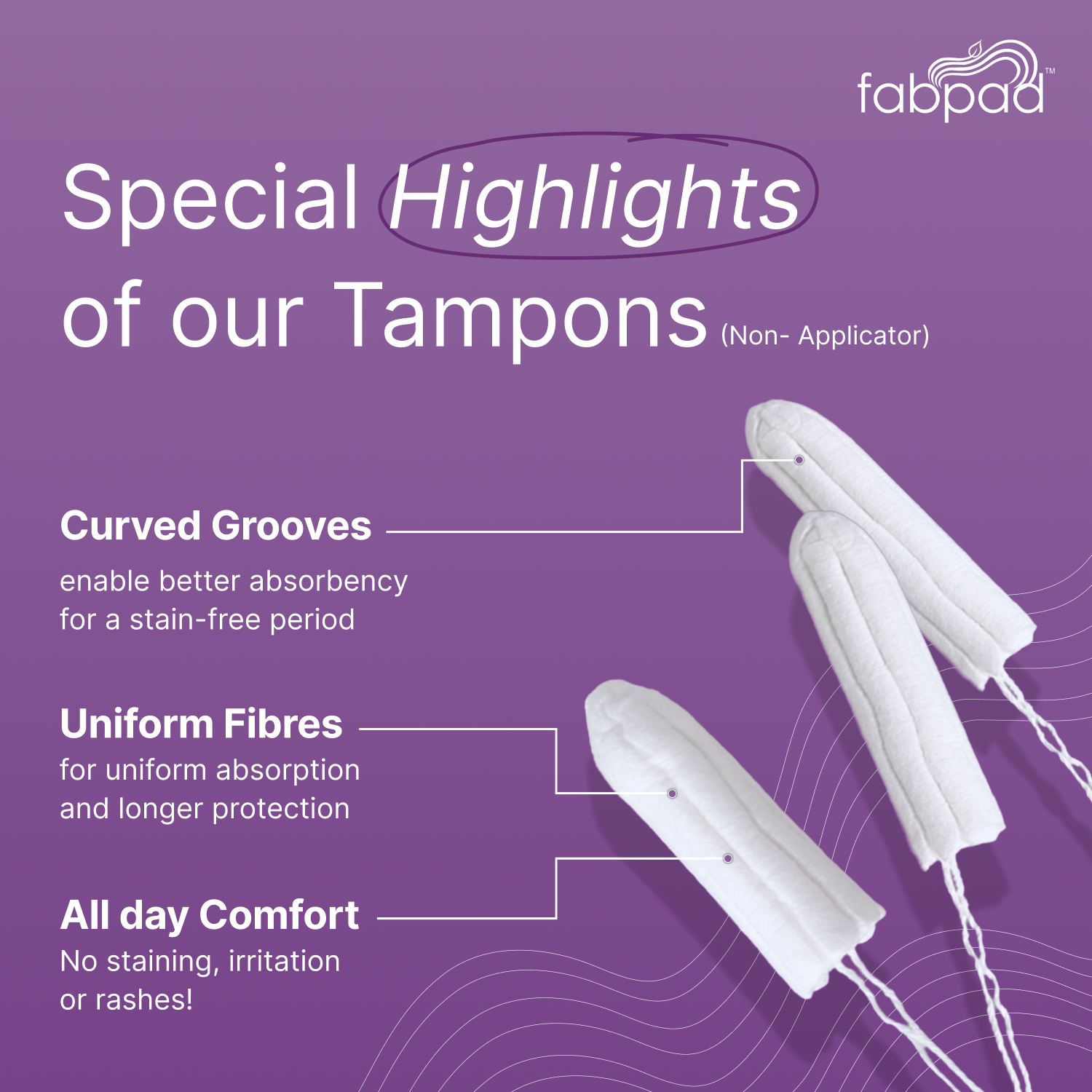 fabpad™

Special Highlights of our Tampons (Non- Applicator)

Curved Grooves
enable better absorbency for a stain-free period

Uniform Fibres
for uniform absorption and longer protection

All day Comfort
No staining, irritation or rashes!